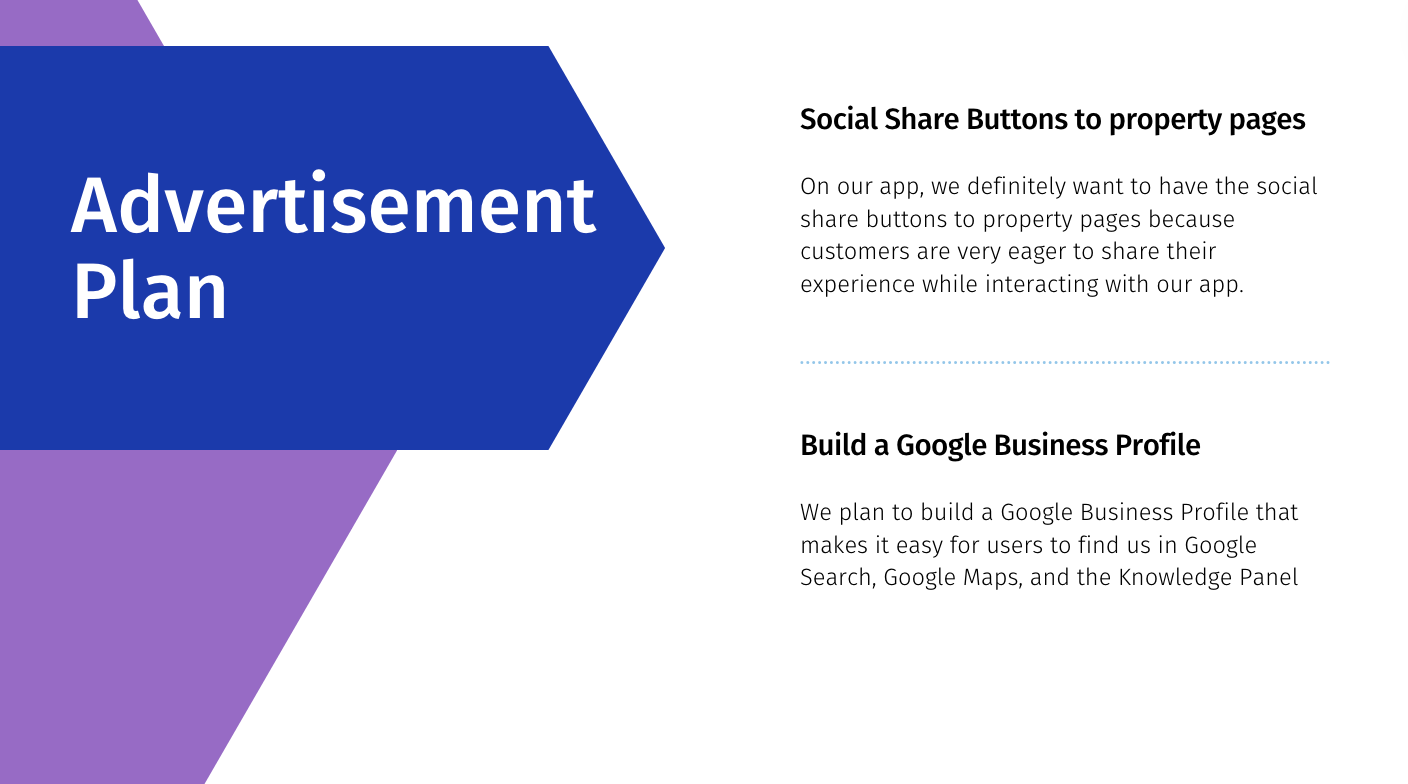 Advertisement Plan

Social Share Buttons to property pages

On our app, we definitely want to have the social share buttons to property pages because customers are very eager to share their experience while interacting with our app.

Build a Google Business Profile

We plan to build a Google Business Profile that makes it easy for users to find us in Google Search, Google Maps, and the Knowledge Panel